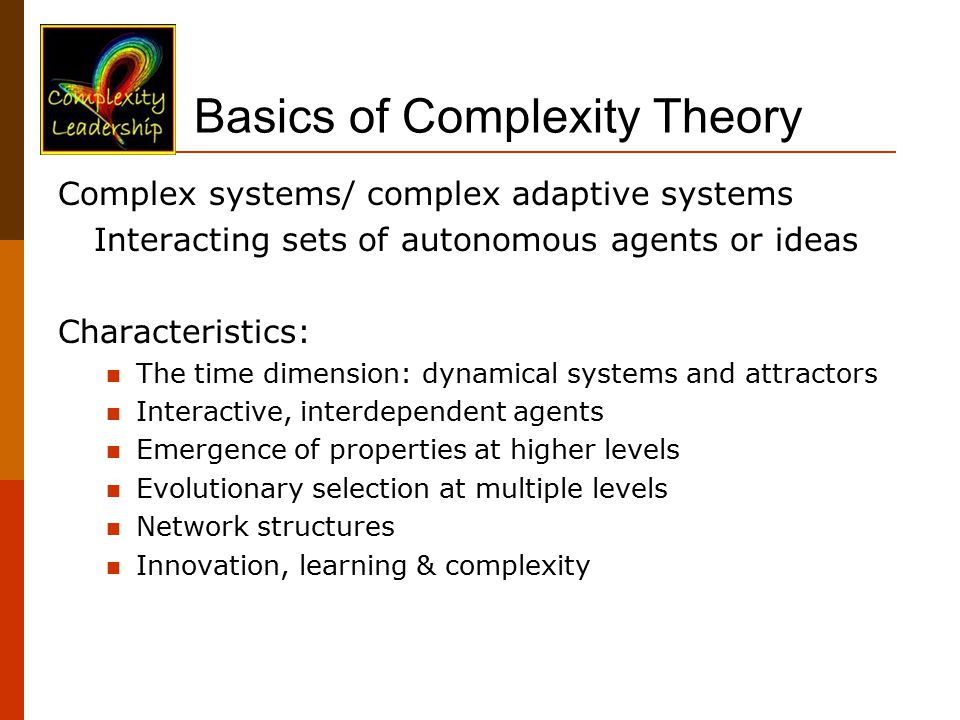 Complexity Leadership

Basics of Complexity Theory

Complex systems/ complex adaptive systems

Interacting sets of autonomous agents or ideas

Characteristics:

- The time dimension: dynamical systems and attractors
- Interactive, interdependent agents
- Emergence of properties at higher levels
- Evolutionary selection at multiple levels
- Network structures
- Innovation, learning & complexity